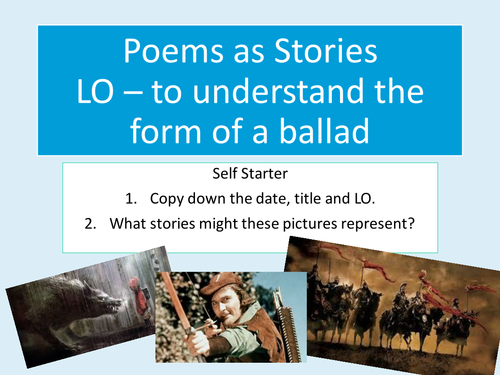 Poems as Stories
LO – to understand the form of a ballad

Self Starter

1. Copy down the date, title and LO.
2. What stories might these pictures represent?